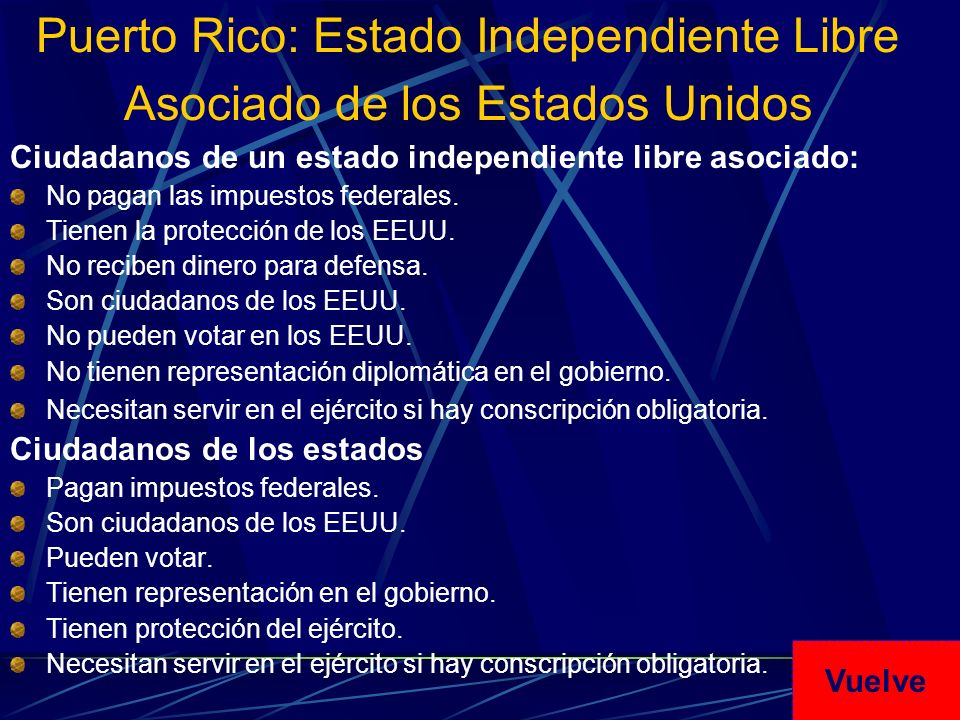 Puerto Rico: Estado Independiente Libre Asociado de los Estados Unidos

Ciudadanos de un estado independiente libre asociado:

No pagan las impuestos federales.
Tienen la protección de los EEUU.
No reciben dinero para defensa.
Son ciudadanos de los EEUU.
No pueden votar en los EEUU.
No tienen representación diplomática en el gobierno.
Necesitan servir en el ejército si hay conscripción obligatoria.

Ciudadanos de los estados

Pagan impuestos federales.
Son ciudadanos de los EEUU.
Pueden votar.
Tienen representación en el gobierno.
Tienen protección del ejército.
Necesitan servir en el ejército si hay conscripción obligatoria.

Vuelve